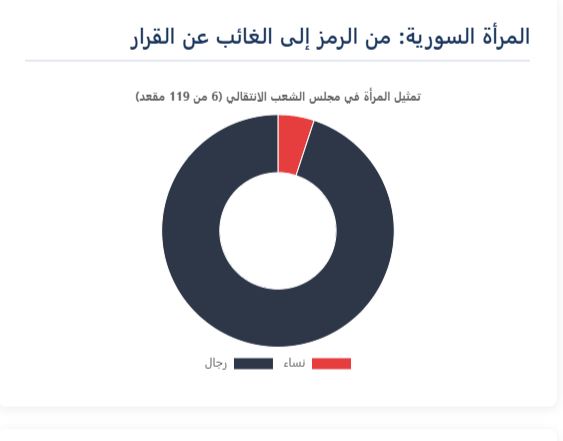 المرأة السورية: من الرمز إلى الغائب عن القرار

تمثيل المرأة في مجلس الشعب الانتقالي (6 من 119 مقعد)

نساء
رجال